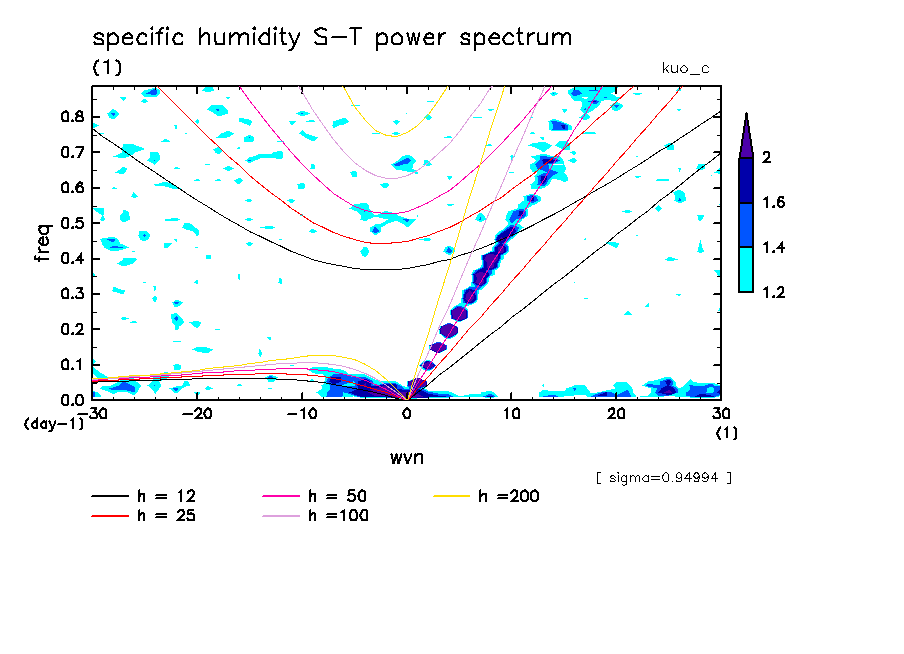 specific humidity S-T power spectrum
(1)
kuo_c

freq
0.8
0.7
0.6
0.5
0.4
0.3
0.2
0.1
0.0
(day-1)

-30 -20 -10 0 10 20 30
(1)
wvn

2
1.6
1.4
1.2

[ sigma=0.94994 ]

h = 12
h = 25
h = 50
h =100
h =200